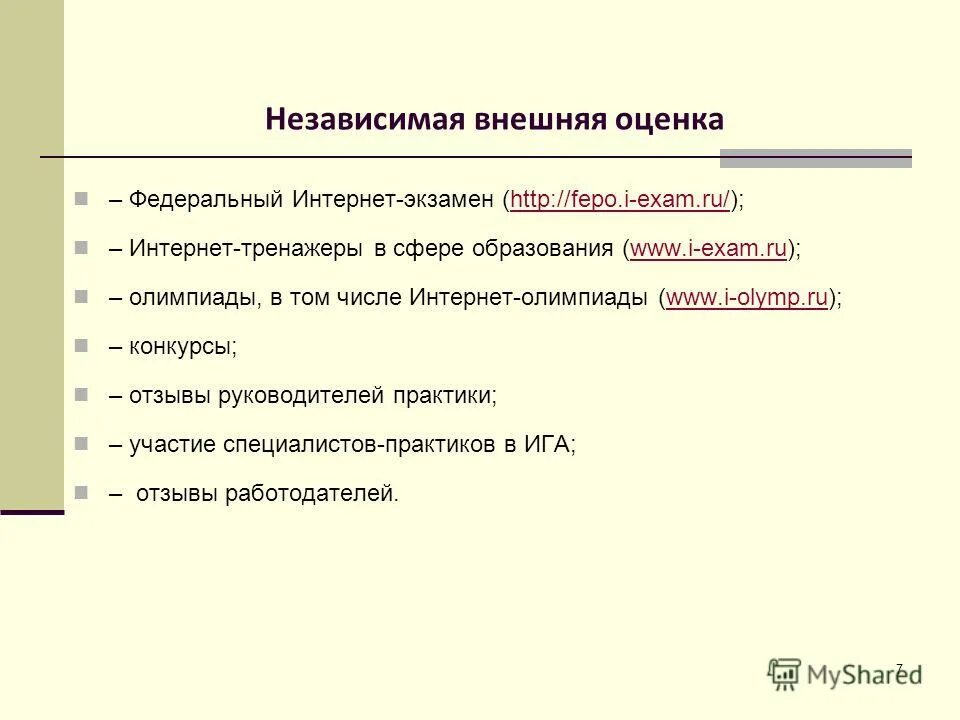 Независимая внешняя оценка

– Федеральный Интернет-экзамен (http://fepo.i-exam.ru/);

– Интернет-тренажеры в сфере образования (www.i-exam.ru);

– олимпиады, в том числе Интернет-олимпиады (www.i-olymp.ru);

– конкурсы;

– отзывы руководителей практики;

– участие специалистов-практиков в ИГА;

– отзывы работодателей.

7

MyShared